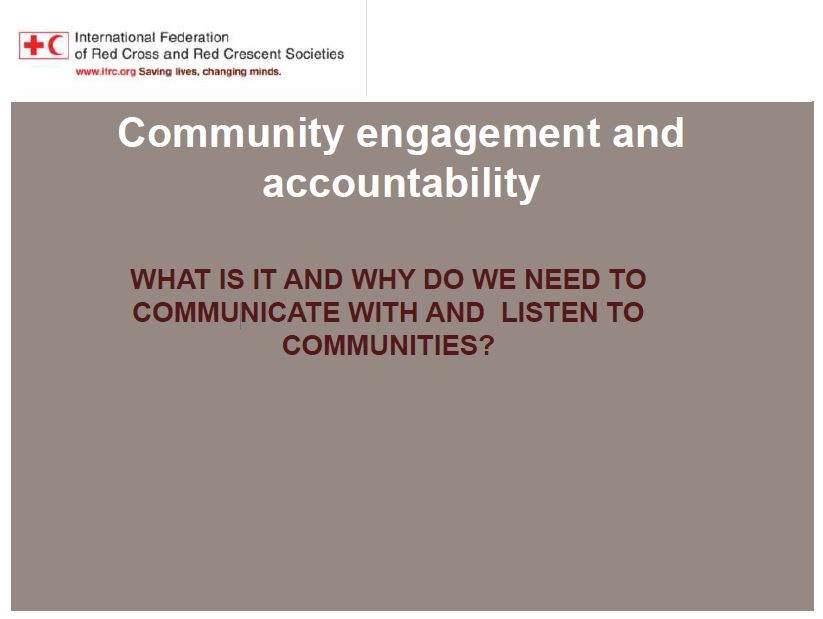 International Federation
of Red Cross and Red Crescent Societies
www.ifrc.org Saving lives, changing minds.

Community engagement and accountability

WHAT IS IT AND WHY DO WE NEED TO COMMUNICATE WITH AND LISTEN TO COMMUNITIES?